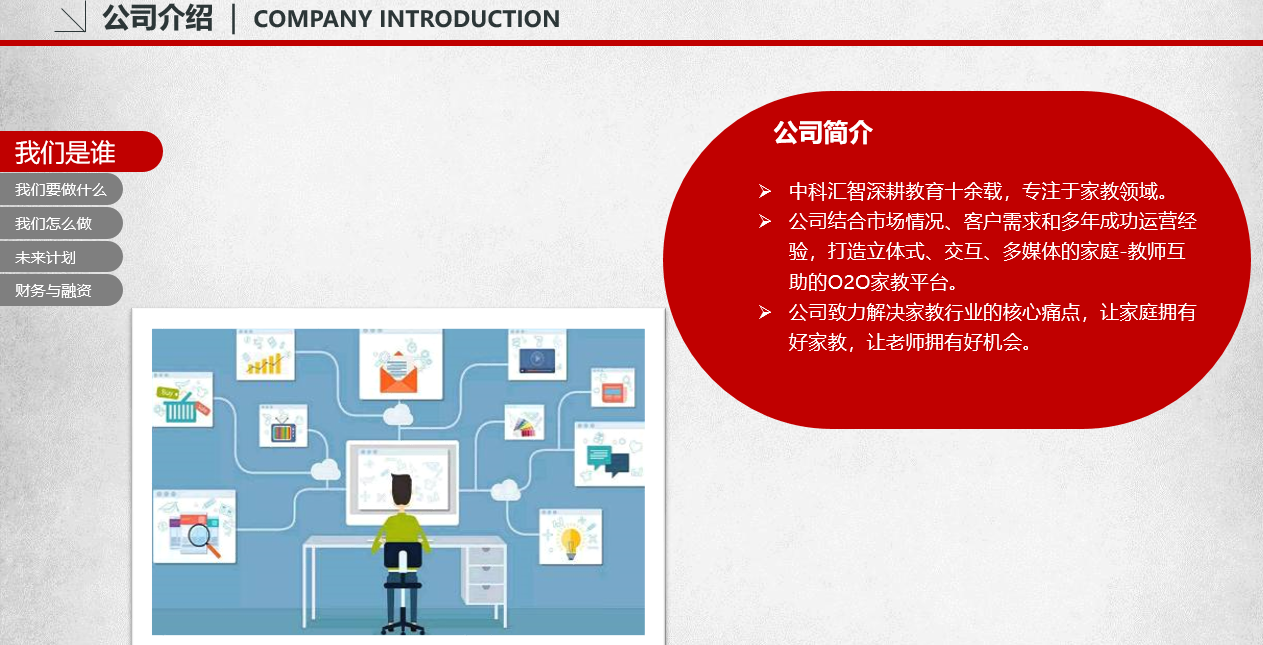 公司介绍 | COMPANY INTRODUCTION

我们是谁

我们要做什么

我们怎么做

未来计划

财务与融资

公司简介

➢ 中科汇智深耕教育十余载，专注于家教领域。

➢ 公司结合市场情况、客户需求和多年成功运营经验，打造立体式、交互、多媒体的家庭-教师互助的O2O家教平台。

➢ 公司致力解决家教行业的核心痛点，让家庭拥有好家教，让老师拥有好机会。